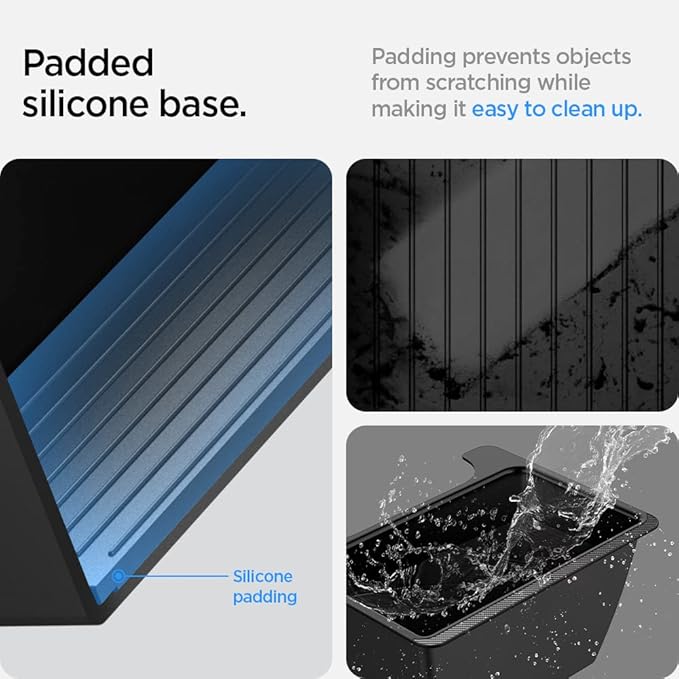 Padded silicone base.

Padding prevents objects from scratching while making it easy to clean up.

Silicone padding